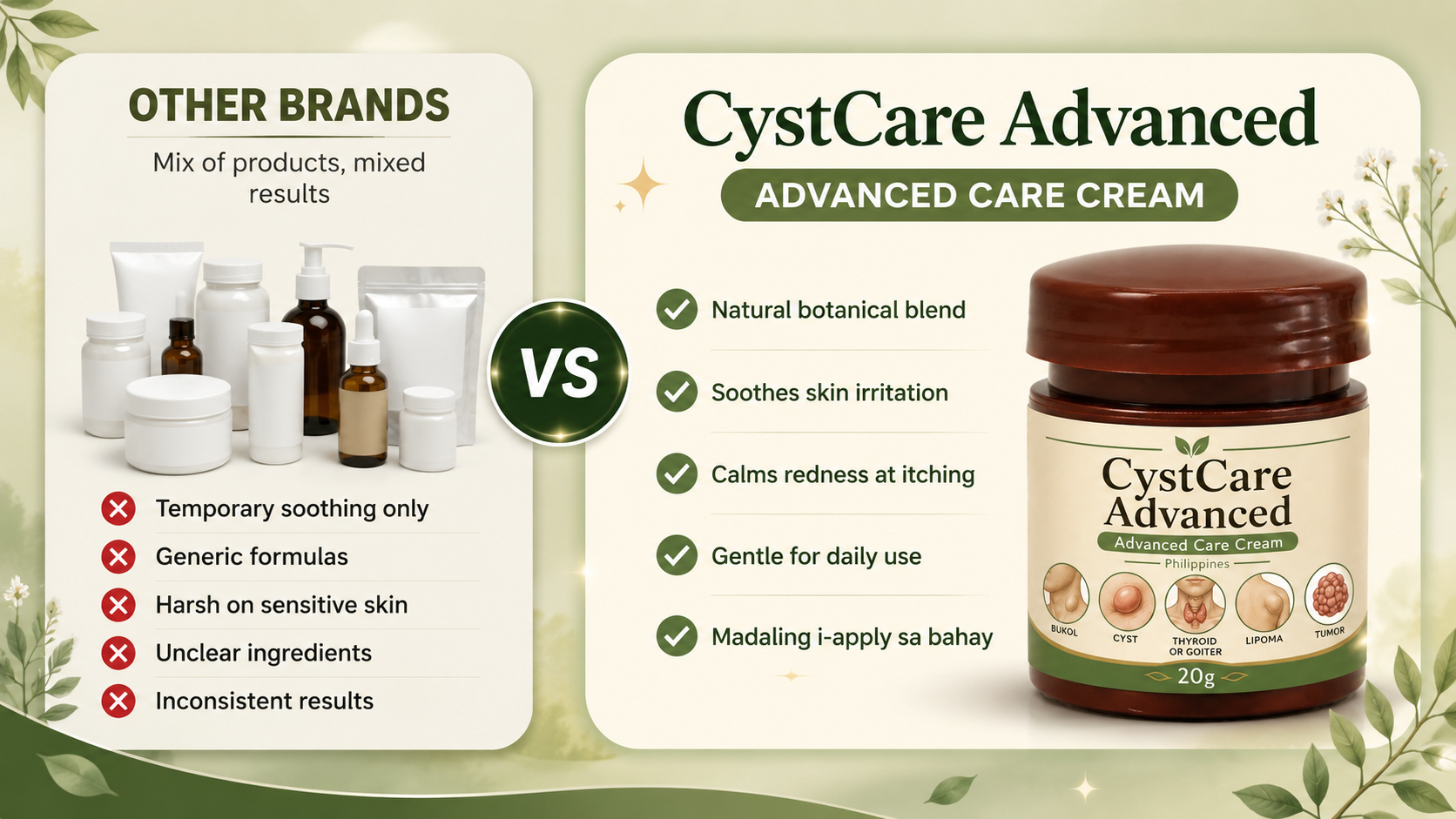 OTHER BRANDS

Mix of products, mixed results

Temporary soothing only

Generic formulas

Harsh on sensitive skin

Unclear ingredients

Inconsistent results

VS

CystCare Advanced

ADVANCED CARE CREAM

Natural botanical blend

Soothes skin irritation

Calms redness at itching

Gentle for daily use

Madaling i-apply sa bahay

CystCare Advanced

Advanced Care Cream

Philippines

BUKOL

CYST

THYROID OR GOITER

LIPOMA

TUMOR

20g